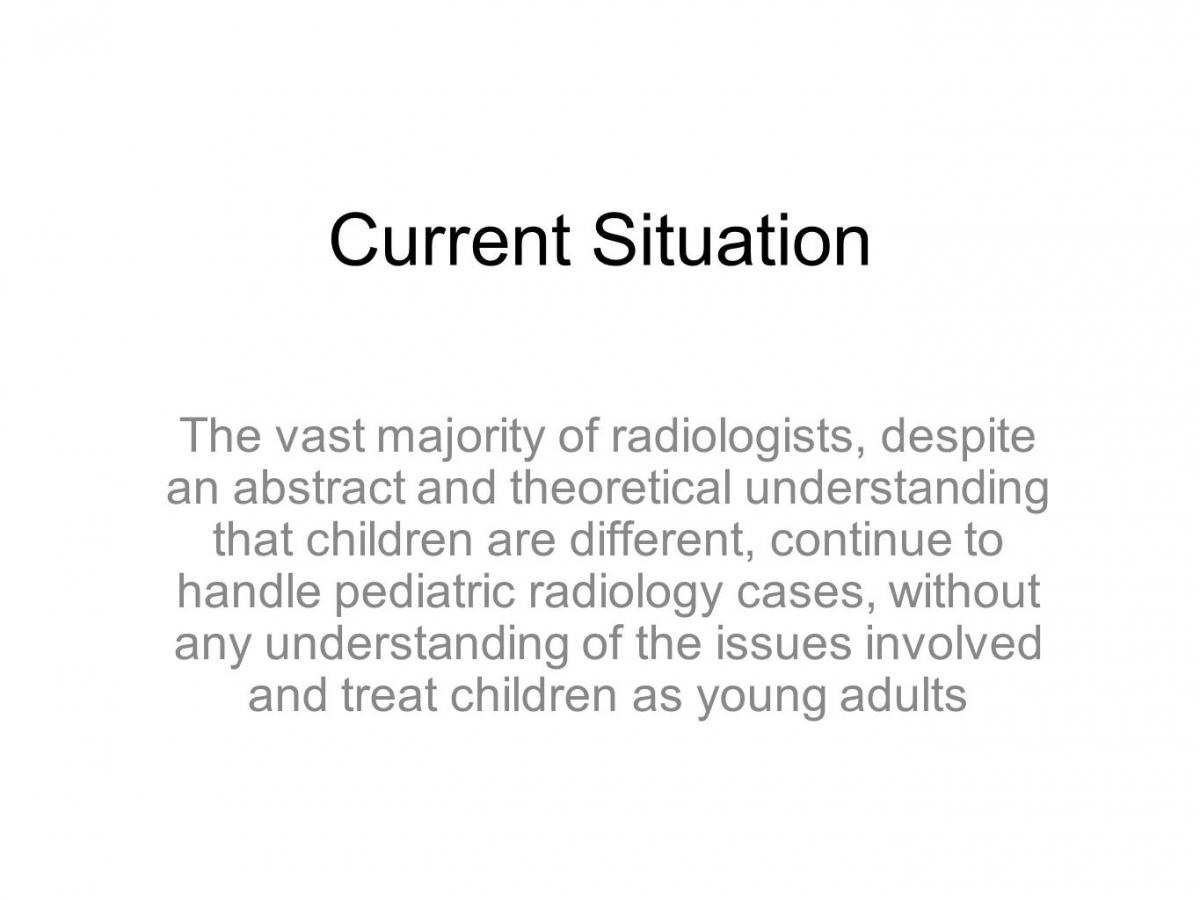 Current Situation

The vast majority of radiologists, despite an abstract and theoretical understanding that children are different, continue to handle pediatric radiology cases, without any understanding of the issues involved and treat children as young adults